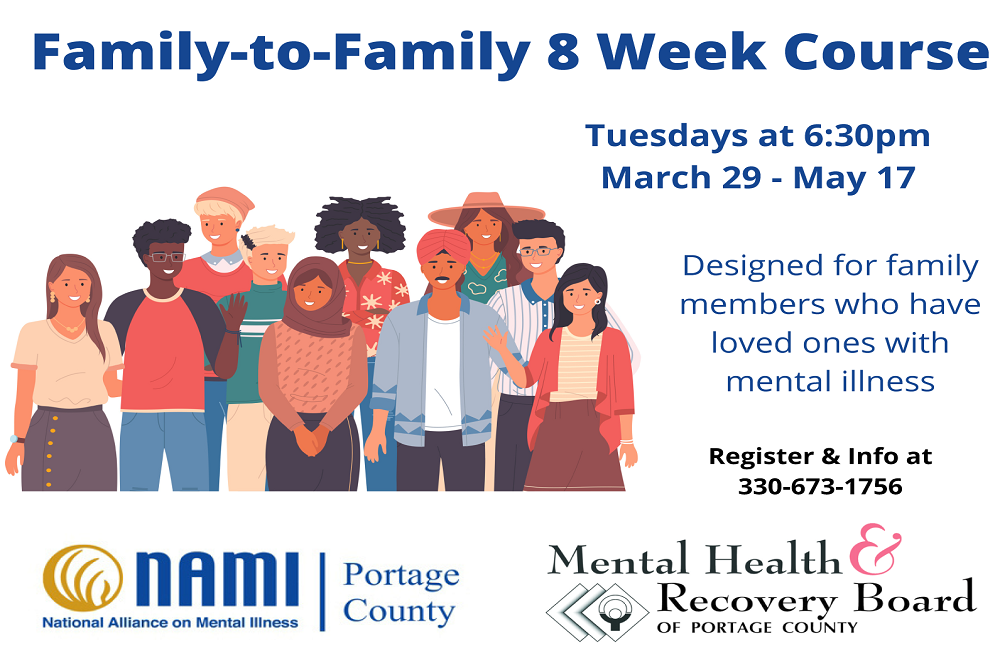 Family-to-Family 8 Week Course

Tuesdays at 6:30pm
March 29 - May 17

Designed for family members who have loved ones with mental illness

Register & Info at
330-673-1756

NAMI
National Alliance on Mental Illness
Portage County

Mental Health & Recovery Board
OF PORTAGE COUNTY